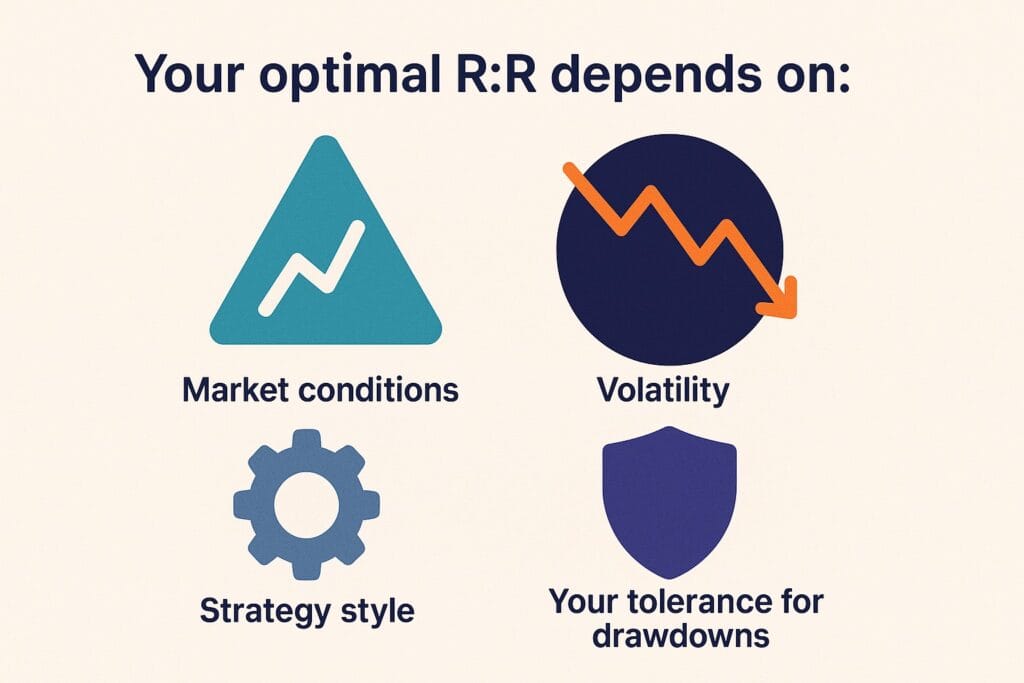 Your optimal R:R depends on:

Market conditions

Volatility

Strategy style

Your tolerance for drawdowns